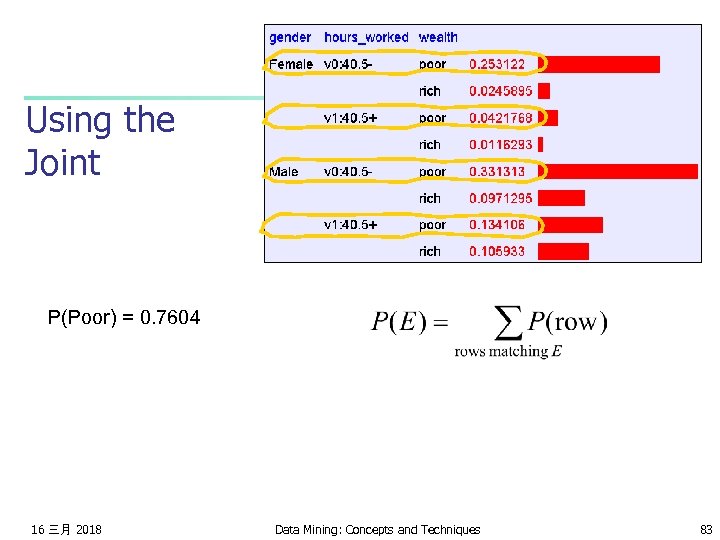 Using the Joint

| gender | hours_worked | wealth | |
|---|---|---|---|
| Female | v0:40.5- | poor | 0.253122 |
| | | rich | 0.0245895 |
| | v1:40.5+ | poor | 0.0421768 |
| | | rich | 0.0116293 |
| Male | v0:40.5- | poor | 0.331313 |
| | | rich | 0.0971295 |
| | v1:40.5+ | poor | 0.134106 |
| | | rich | 0.105933 |

P(Poor) = 0.7604

$P(E) = \sum_{\text{rows matching } E} P(\text{row})$

16 三月 2018

Data Mining: Concepts and Techniques

83